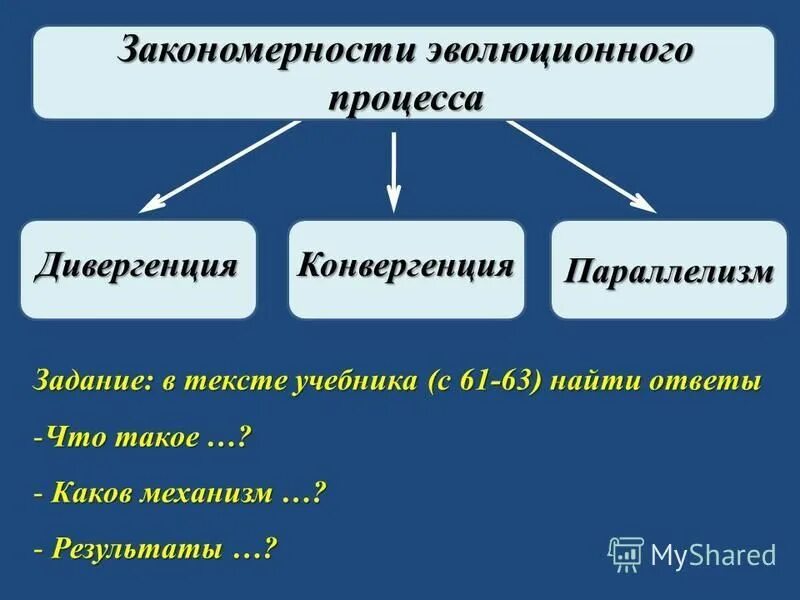 Закономерности эволюционного процесса

Дивергенция

Конвергенция

Параллелизм

Задание: в тексте учебника (с 61-63) найти ответы

-Что такое …?

- Каков механизм …?

- Результаты …?

MyShared